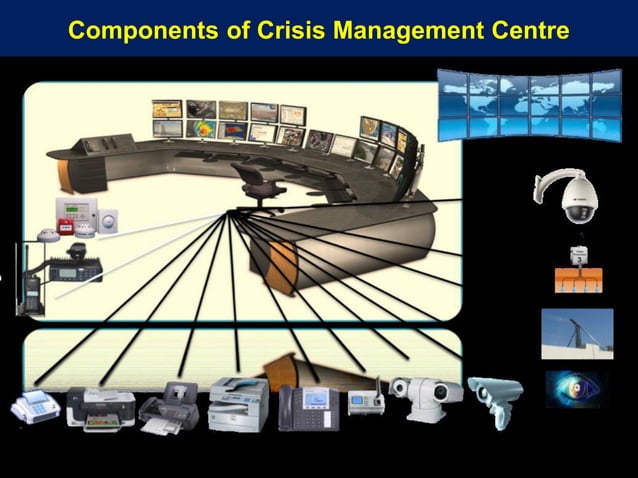 Components of Crisis Management Centre